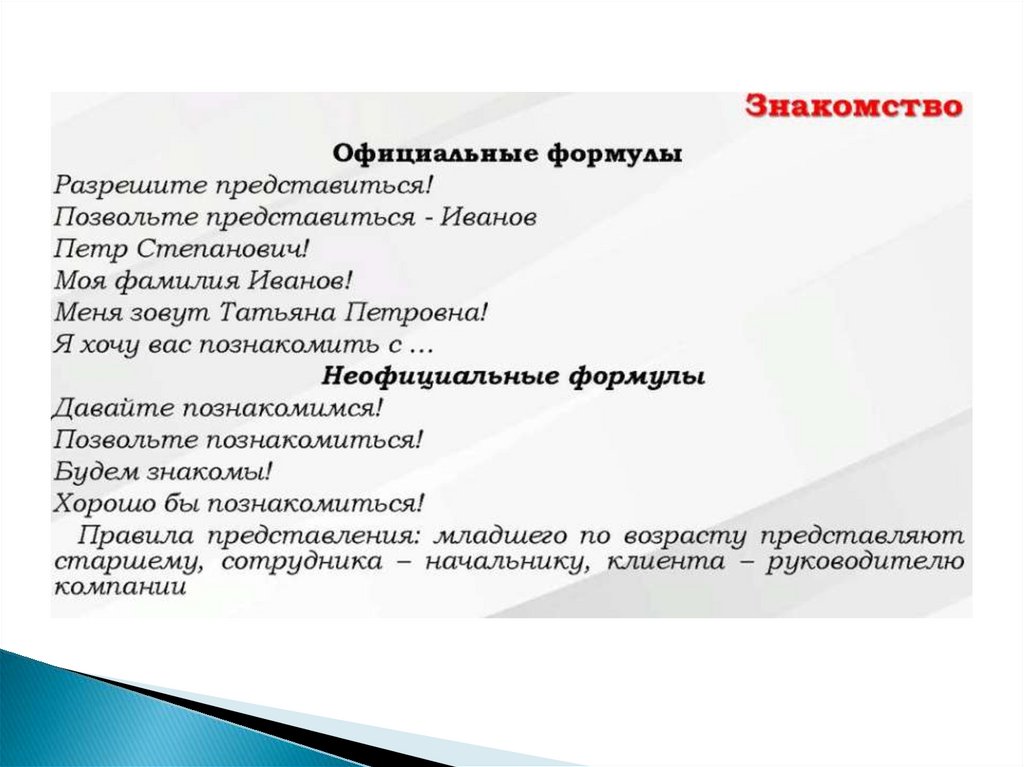 Знакомство

Официальные формулы

Разрешите представиться!
Позвольте представиться - Иванов Петр Степанович!
Моя фамилия Иванов!
Меня зовут Татьяна Петровна!
Я хочу вас познакомить с ...

Неофициальные формулы

Давайте познакомимся!
Позвольте познакомиться!
Будем знакомы!
Хорошо бы познакомиться!

Правила представления: младшего по возрасту представляют старшему, сотрудника – начальнику, клиента – руководителю компании